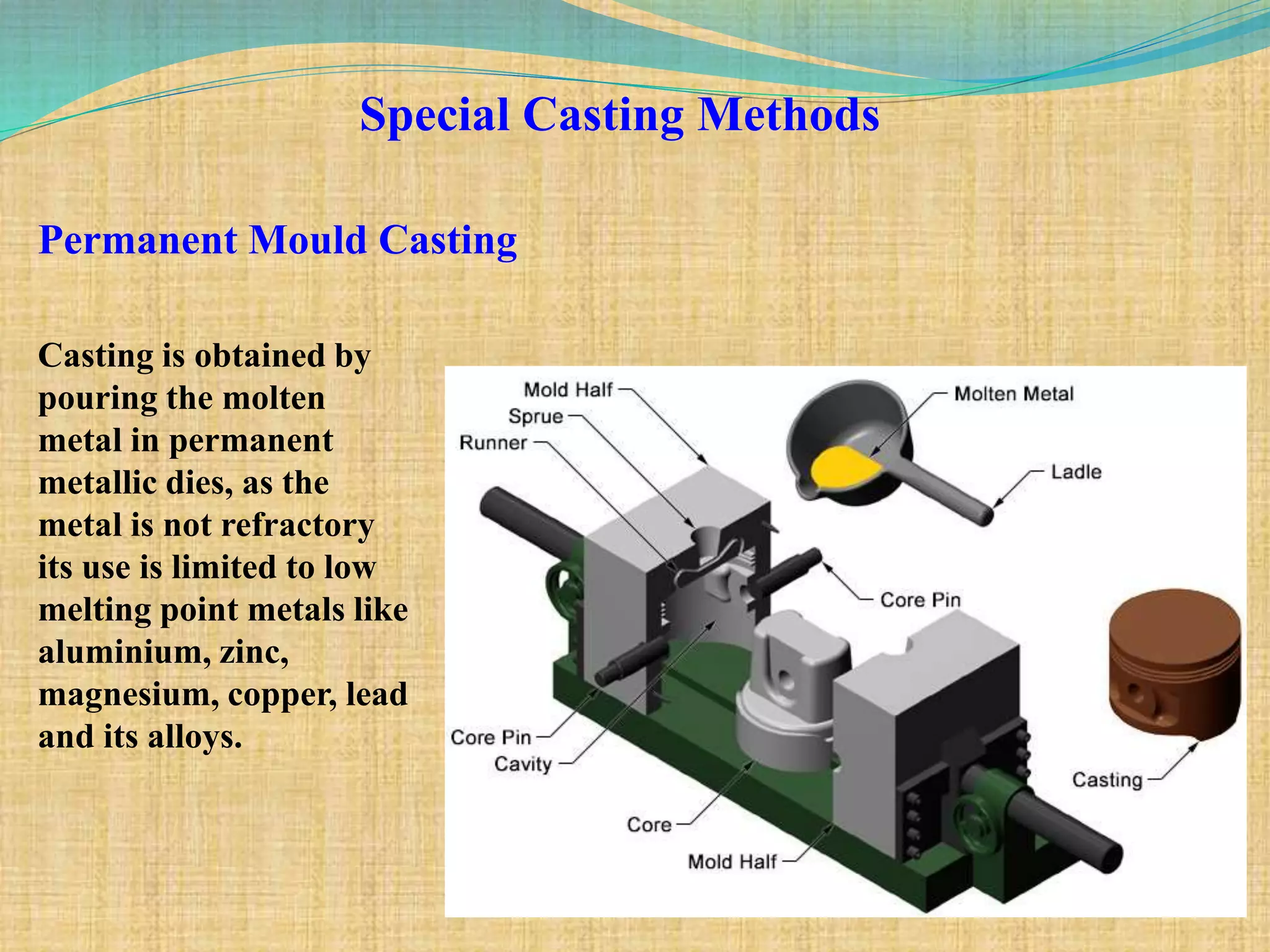 Special Casting Methods

Permanent Mould Casting

Casting is obtained by pouring the molten metal in permanent metallic dies, as the metal is not refractory its use is limited to low melting point metals like aluminium, zinc, magnesium, copper, lead and its alloys.

Mold Half
Sprue
Runner
Molten Metal
Ladle
Core Pin
Core Pin
Cavity
Core
Mold Half
Casting